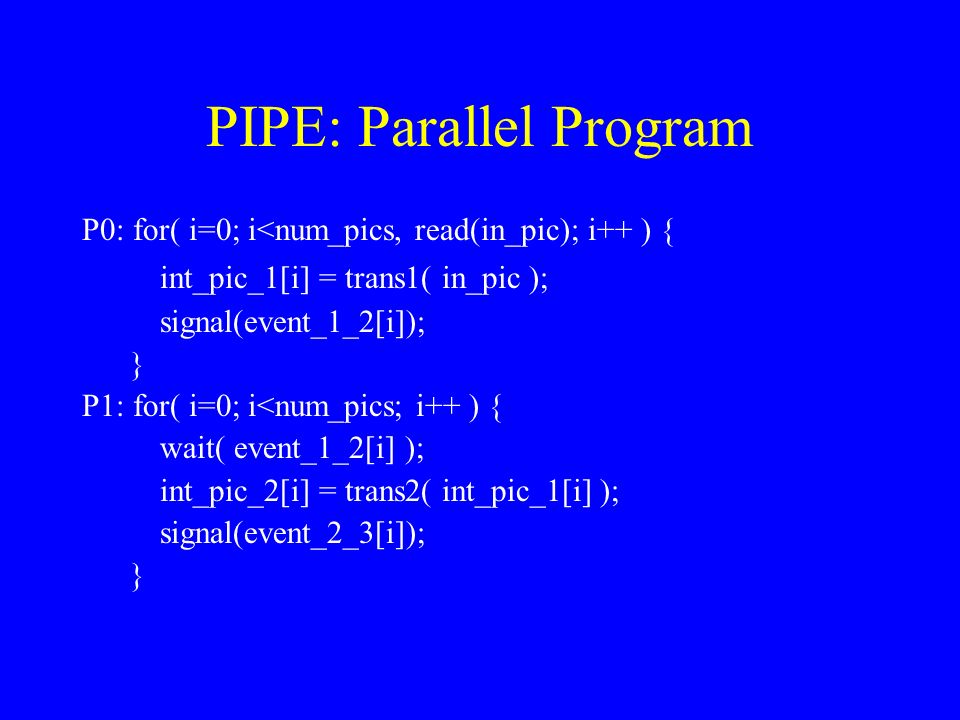 PIPE: Parallel Program

P0: for( i=0; i<num_pics, read(in_pic); i++ ) {
int_pic_1[i] = trans1( in_pic );
signal(event_1_2[i]);
}
P1: for( i=0; i<num_pics; i++ ) {
wait( event_1_2[i] );
int_pic_2[i] = trans2( int_pic_1[i] );
signal(event_2_3[i]);
}